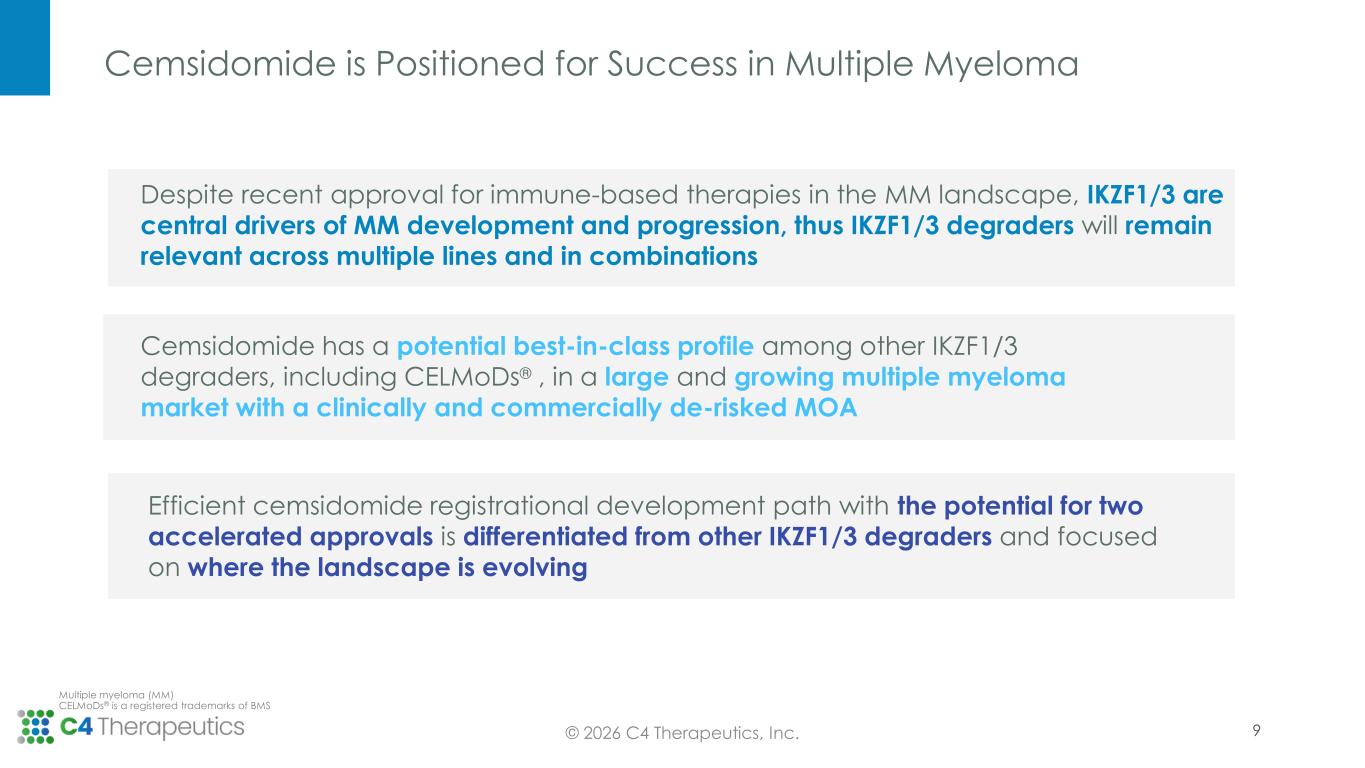 Cemsidomide is Positioned for Success in Multiple Myeloma

Despite recent approval for immune-based therapies in the MM landscape, IKZF1/3 are central drivers of MM development and progression, thus IKZF1/3 degraders will remain relevant across multiple lines and in combinations

Cemsidomide has a potential best-in-class profile among other IKZF1/3 degraders, including CELMoDs® , in a large and growing multiple myeloma market with a clinically and commercially de-risked MOA

Efficient cemsidomide registrational development path with the potential for two accelerated approvals is differentiated from other IKZF1/3 degraders and focused on where the landscape is evolving

Multiple myeloma (MM)
CELMoDs® is a registered trademarks of BMS

C4 Therapeutics

© 2026 C4 Therapeutics, Inc.

9